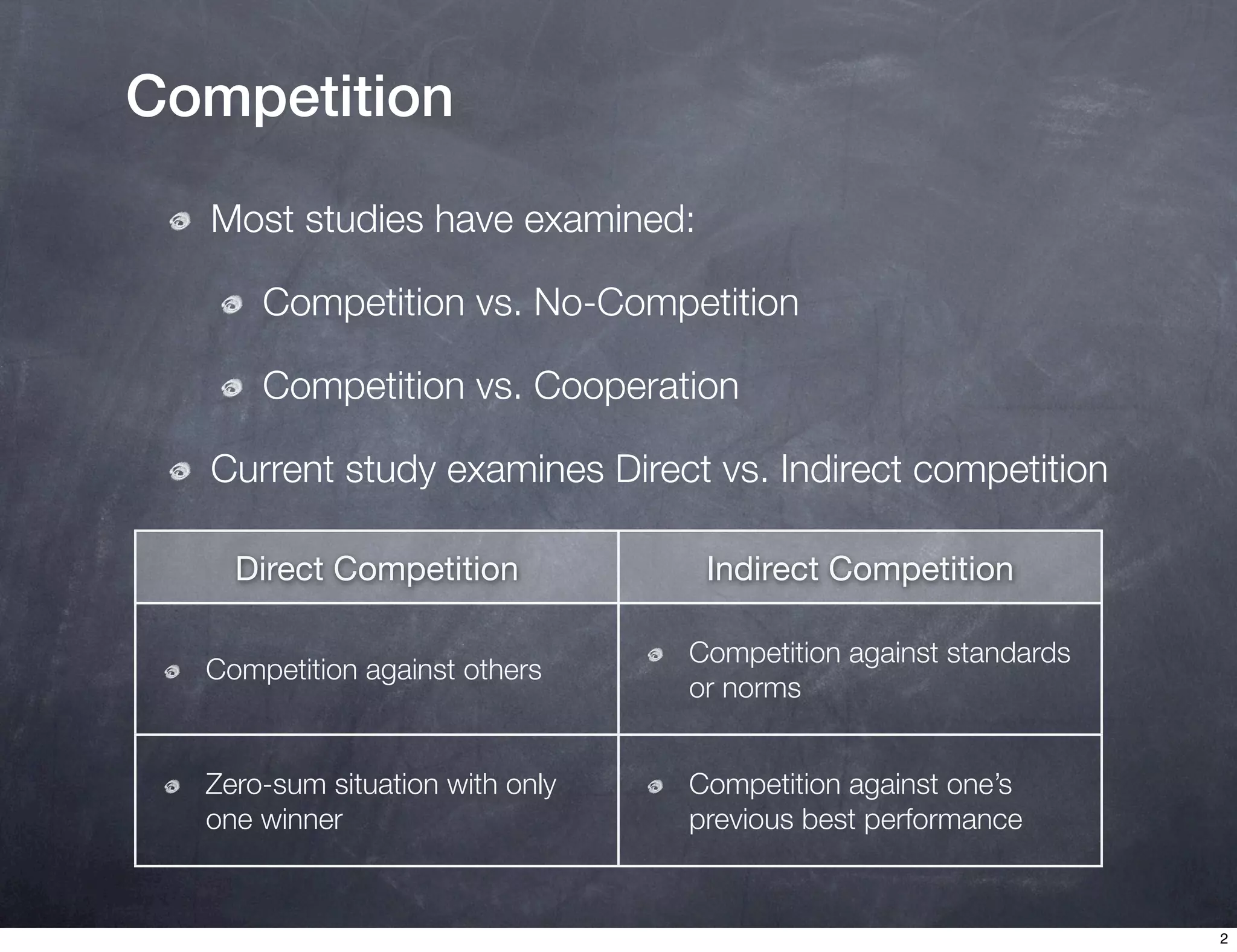 Competition

Most studies have examined:

Competition vs. No-Competition

Competition vs. Cooperation

Current study examines Direct vs. Indirect competition

| Direct Competition | Indirect Competition |
|---|---|
| Competition against others | Competition against standards or norms |
| Zero-sum situation with only one winner | Competition against one's previous best performance |

2